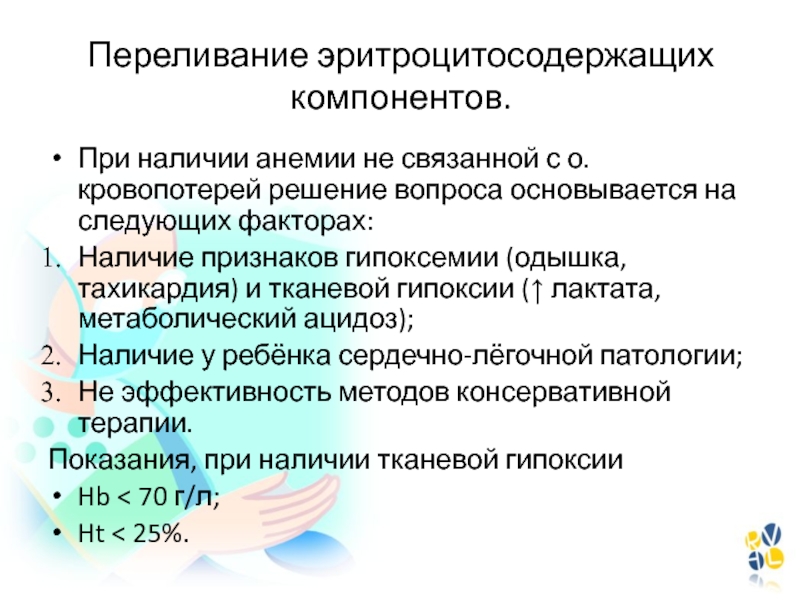 Переливание эритроцитосодержащих компонентов.

• При наличии анемии не связанной с о. кровопотерей решение вопроса основывается на следующих факторах:
1. Наличие признаков гипоксемии (одышка, тахикардия) и тканевой гипоксии (↑ лактата, метаболический ацидоз);
2. Наличие у ребёнка сердечно-лёгочной патологии;
3. Не эффективность методов консервативной терапии.

Показания, при наличии тканевой гипоксии
• Hb < 70 г/л;
• Ht < 25%.